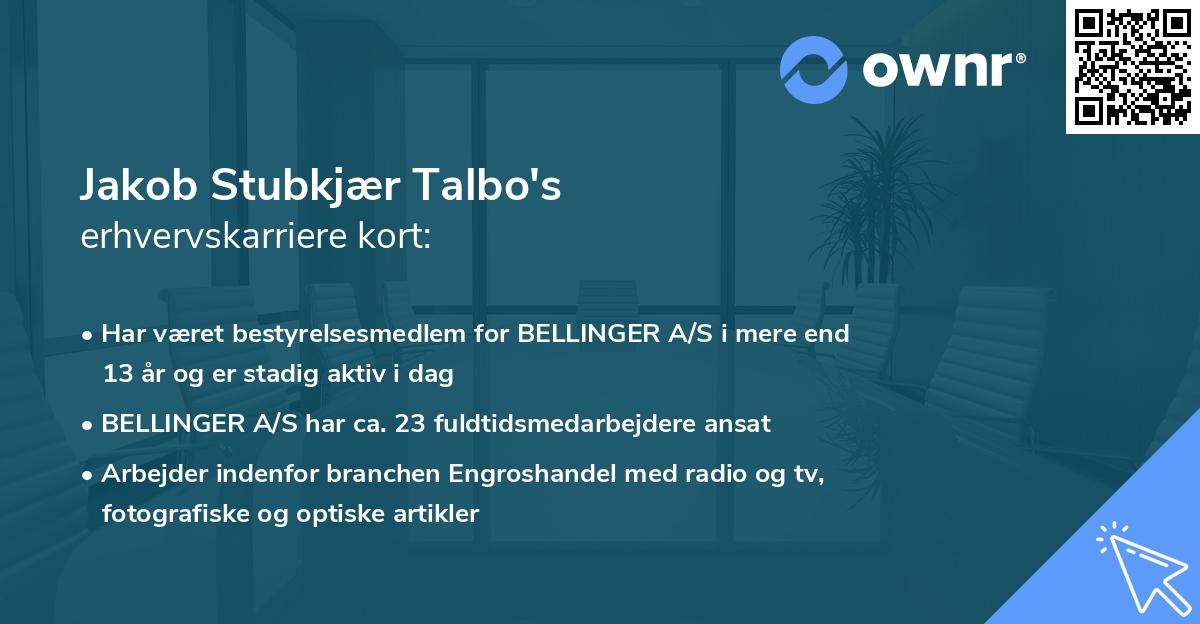 ownr®

Jakob Stubkjær Talbo's
erhvervskarriere kort:

• Har været bestyrelsesmedlem for BELLINGER A/S i mere end 13 år og er stadig aktiv i dag
• BELLINGER A/S har ca. 23 fuldtidsmedarbejdere ansat
• Arbejder indenfor branchen Engroshandel med radio og tv, fotografiske og optiske artikler